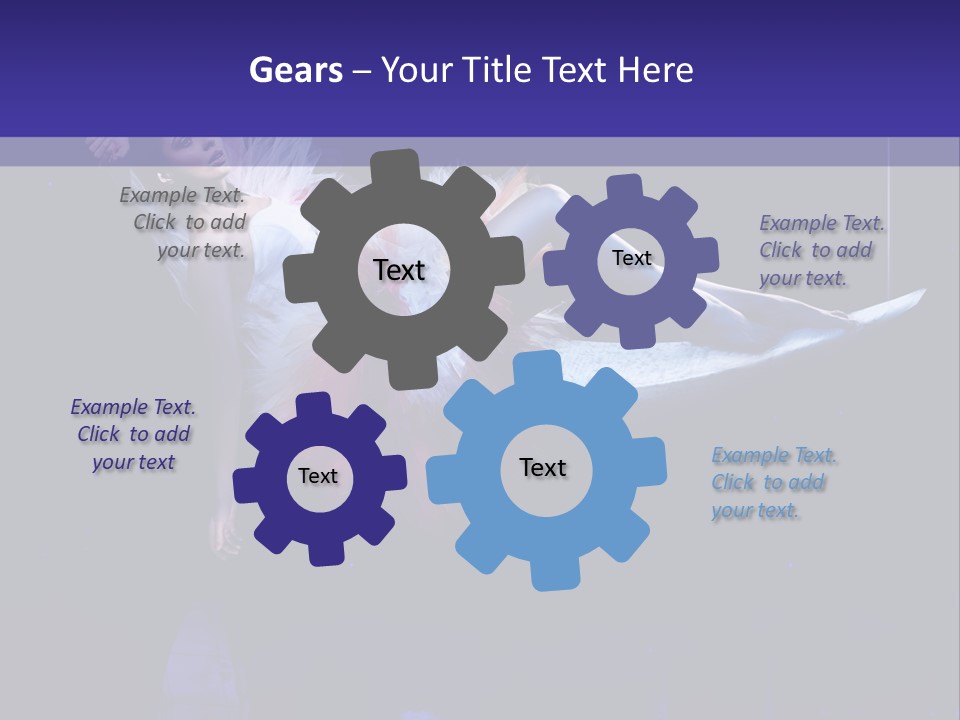 Gears – Your Title Text Here

Example Text. Click to add your text.

Text

Text

Example Text. Click to add your text.

Example Text. Click to add your text

Text

Text

Example Text. Click to add your text.